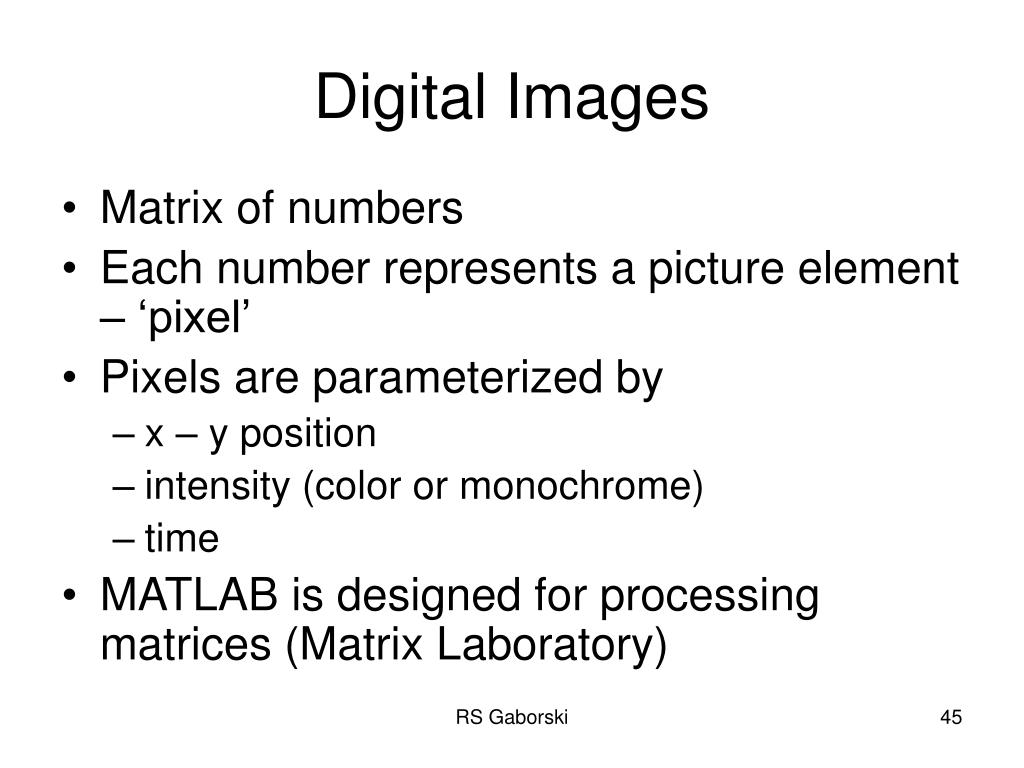 Digital Images

• Matrix of numbers
• Each number represents a picture element – ‘pixel’
• Pixels are parameterized by
– x – y position
– intensity (color or monochrome)
– time
• MATLAB is designed for processing matrices (Matrix Laboratory)

RS Gaborski

45